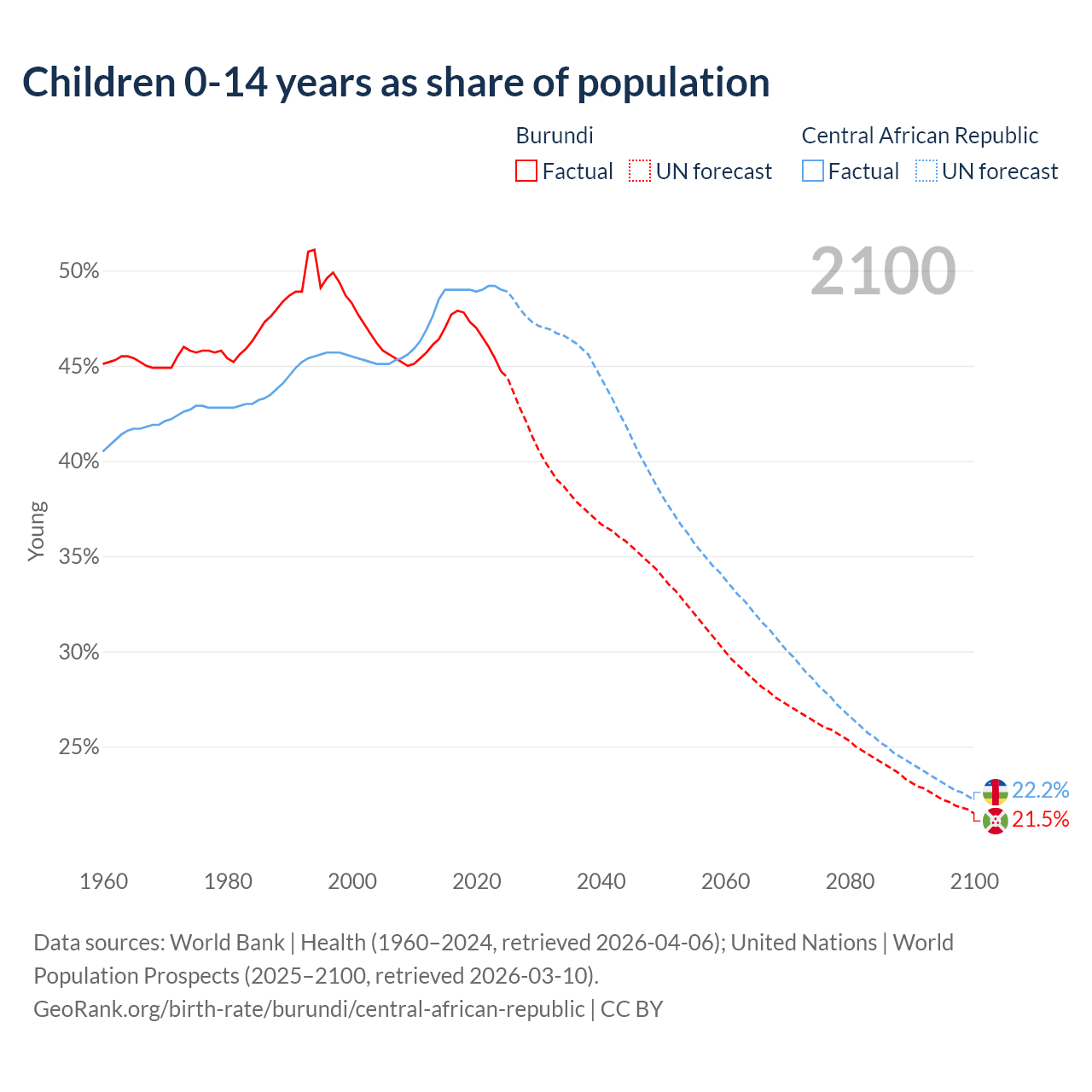 Children 0-14 years as share of population

Burundi
Factual UN forecast

Central African Republic
Factual UN forecast

2100

50%
45%
40%
35%
30%
25%

Young

22.2%
21.5%

1960 1980 2000 2020 2040 2060 2080 2100

Data sources: World Bank | Health (1960–2024, retrieved 2026-04-06); United Nations | World Population Prospects (2025–2100, retrieved 2026-03-10).
GeoRank.org/birth-rate/burundi/central-african-republic | CC BY